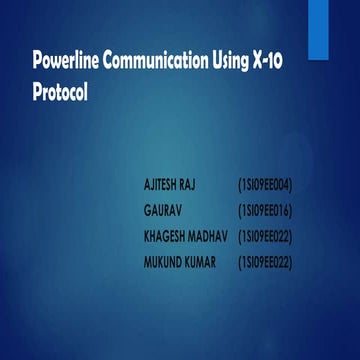 Powerline Communication Using X-10 Protocol

AJITESH RAJ (1SI09EE004)
GAURAV (1SI09EE016)
KHAGESH MADHAV (1SI09EE022)
MUKUND KUMAR (1SI09EE022)